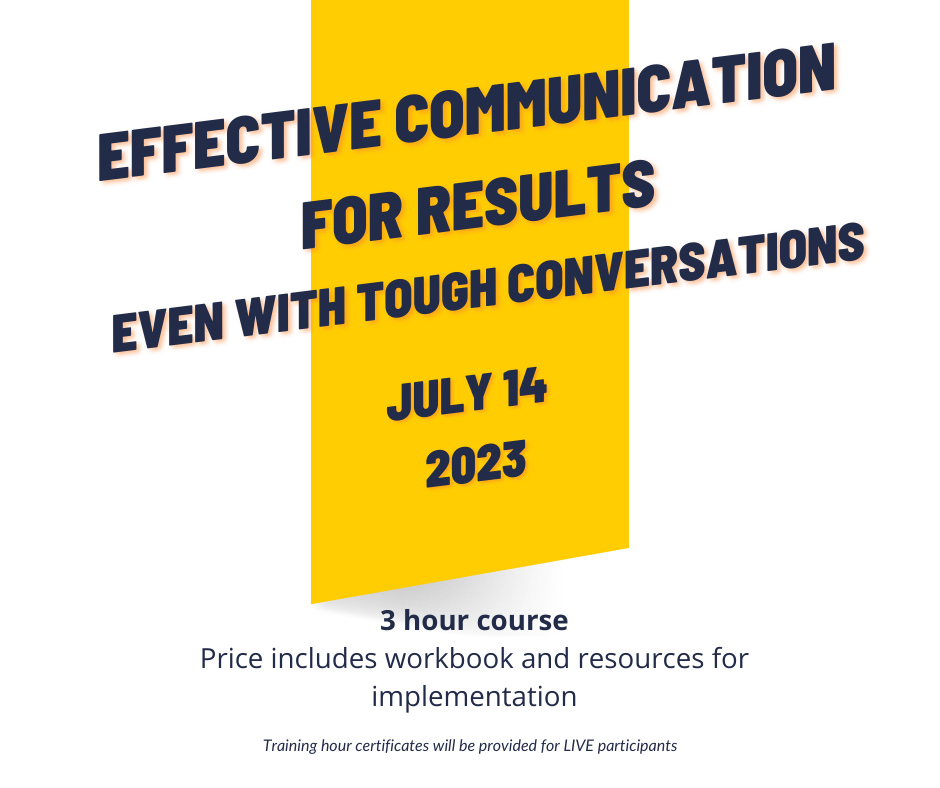 EFFECTIVE COMMUNICATION
FOR RESULTS
EVEN WITH TOUGH CONVERSATIONS

JULY 14
2023

3 hour course
Price includes workbook and resources for implementation

Training hour certificates will be provided for LIVE participants